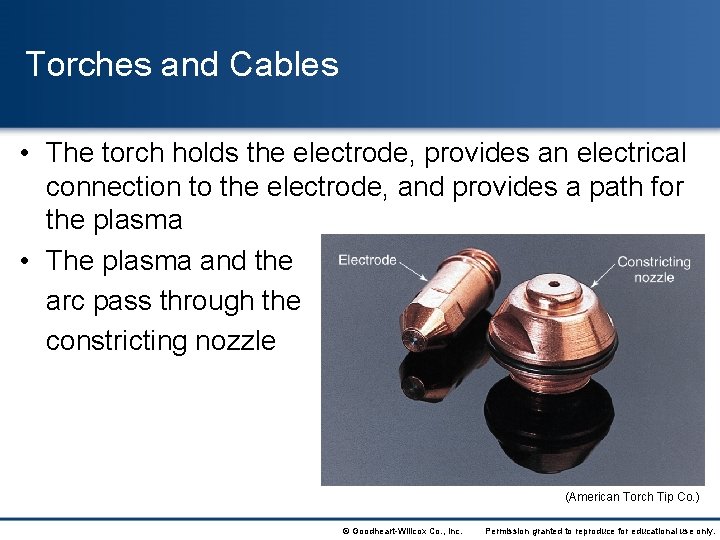 Torches and Cables

• The torch holds the electrode, provides an electrical connection to the electrode, and provides a path for the plasma

• The plasma and the arc pass through the constricting nozzle

Electrode

Constricting nozzle

(American Torch Tip Co.)

© Goodheart-Willcox Co., Inc. Permission granted to reproduce for educational use only.